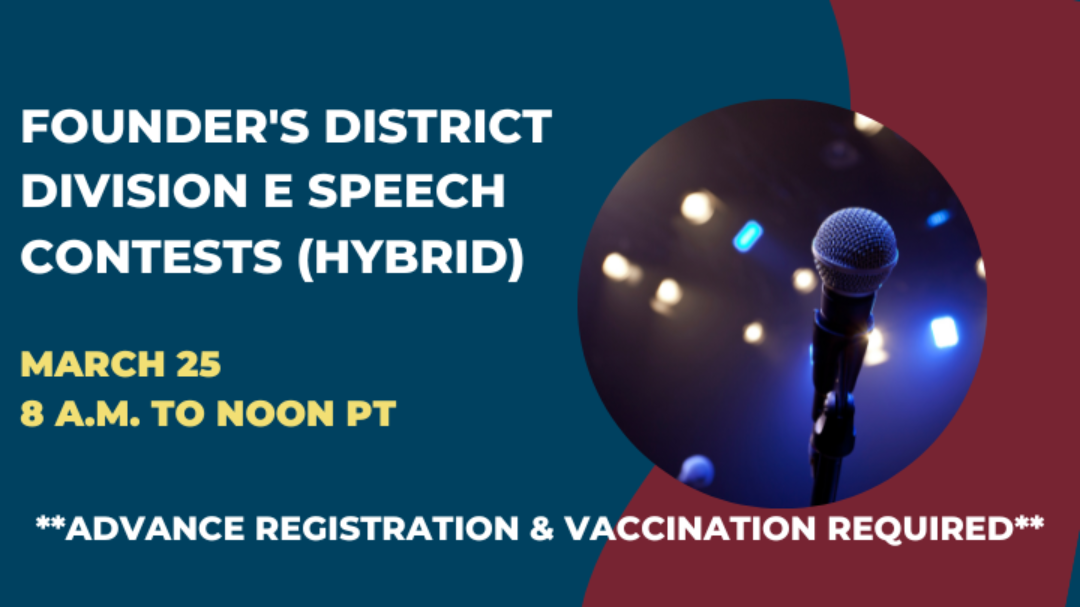 FOUNDER'S DISTRICT DIVISION E SPEECH CONTESTS (HYBRID)

MARCH 25
8 A.M. TO NOON PT

**ADVANCE REGISTRATION & VACCINATION REQUIRED**